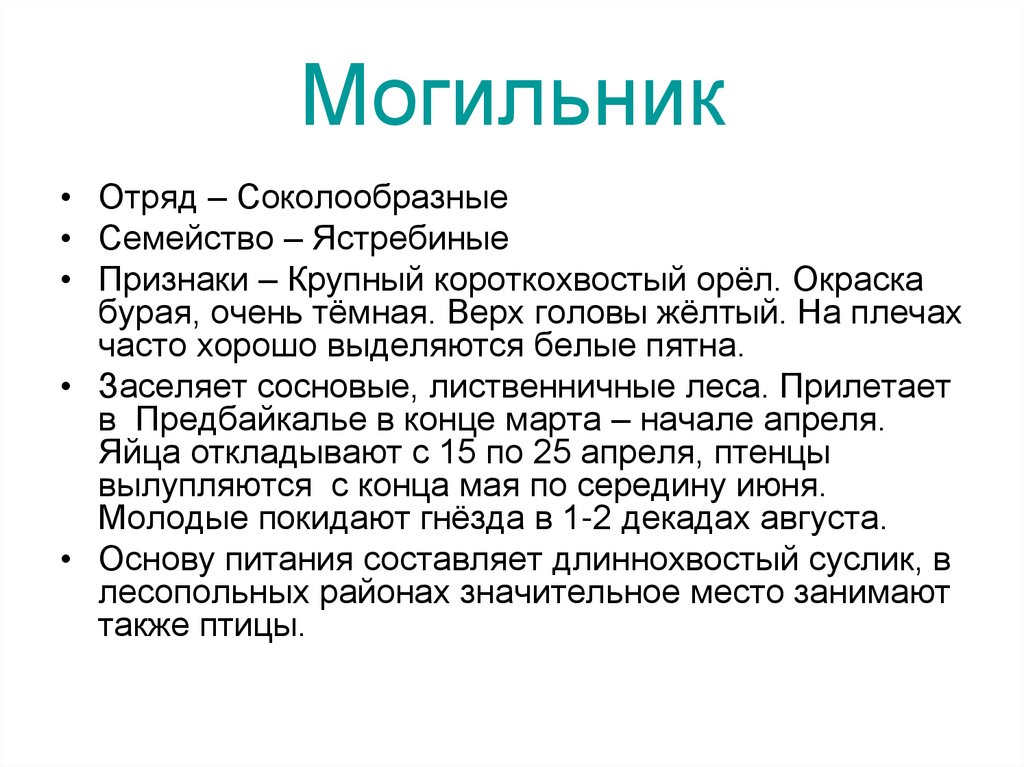 Могильник

• Отряд – Соколообразные
• Семейство – Ястребиные
• Признаки – Крупный короткохвостый орёл. Окраска бурая, очень тёмная. Верх головы жёлтый. На плечах часто хорошо выделяются белые пятна.
• Заселяет сосновые, лиственничные леса. Прилетает в Предбайкалье в конце марта – начале апреля. Яйца откладывают с 15 по 25 апреля, птенцы вылупляются с конца мая по середину июня. Молодые покидают гнёзда в 1-2 декадах августа.
• Основу питания составляет длиннохвостый суслик, в лесопольных районах значительное место занимают также птицы.